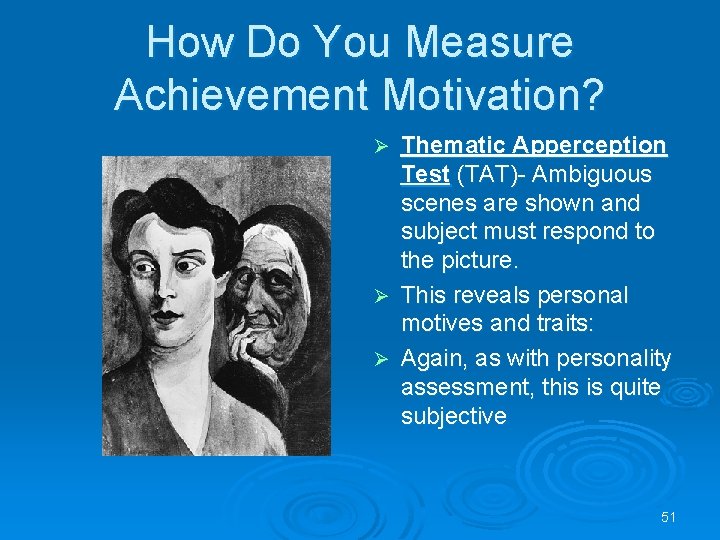 How Do You Measure Achievement Motivation?

➢ Thematic Apperception Test (TAT)- Ambiguous scenes are shown and subject must respond to the picture.

➢ This reveals personal motives and traits:

➢ Again, as with personality assessment, this is quite subjective

51